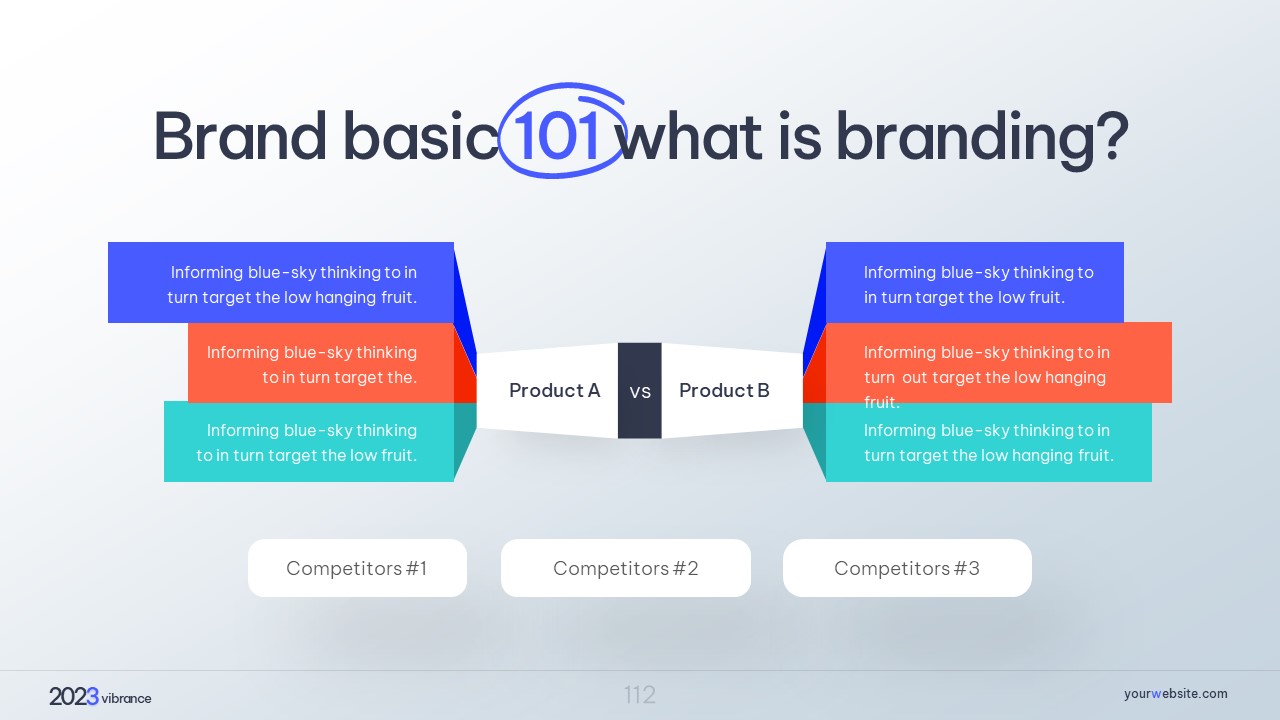 Brand basic 101 what is branding?

Informing blue-sky thinking to in turn target the low hanging fruit.

Informing blue-sky thinking to in turn target the.

Informing blue-sky thinking to in turn target the low fruit.

Product A

vs

Product B

Informing blue-sky thinking to in turn target the low fruit.

Informing blue-sky thinking to in turn out target the low hanging fruit.

Informing blue-sky thinking to in turn target the low hanging fruit.

Competitors #1

Competitors #2

Competitors #3

2023 vibrance

112

yourwebsite.com